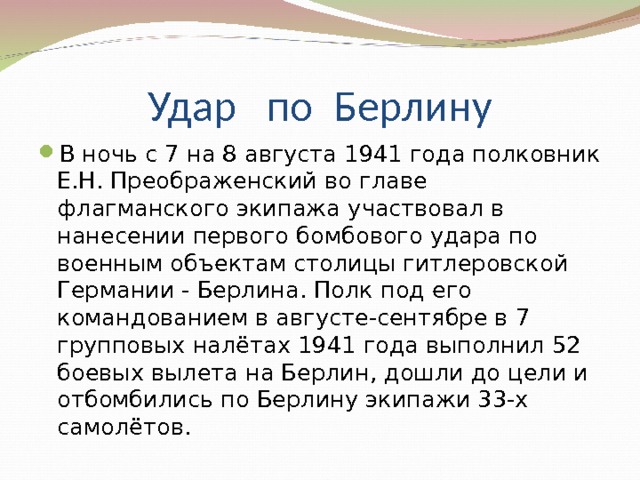 Удар по Берлину

В ночь с 7 на 8 августа 1941 года полковник Е.Н. Преображенский во главе флагманского экипажа участвовал в нанесении первого бомбового удара по военным объектам столицы гитлеровской Германии - Берлина. Полк под его командованием в августе-сентябре в 7 групповых налётах 1941 года выполнил 52 боевых вылета на Берлин, дошли до цели и отбомбились по Берлину экипажи 33-х самолётов.